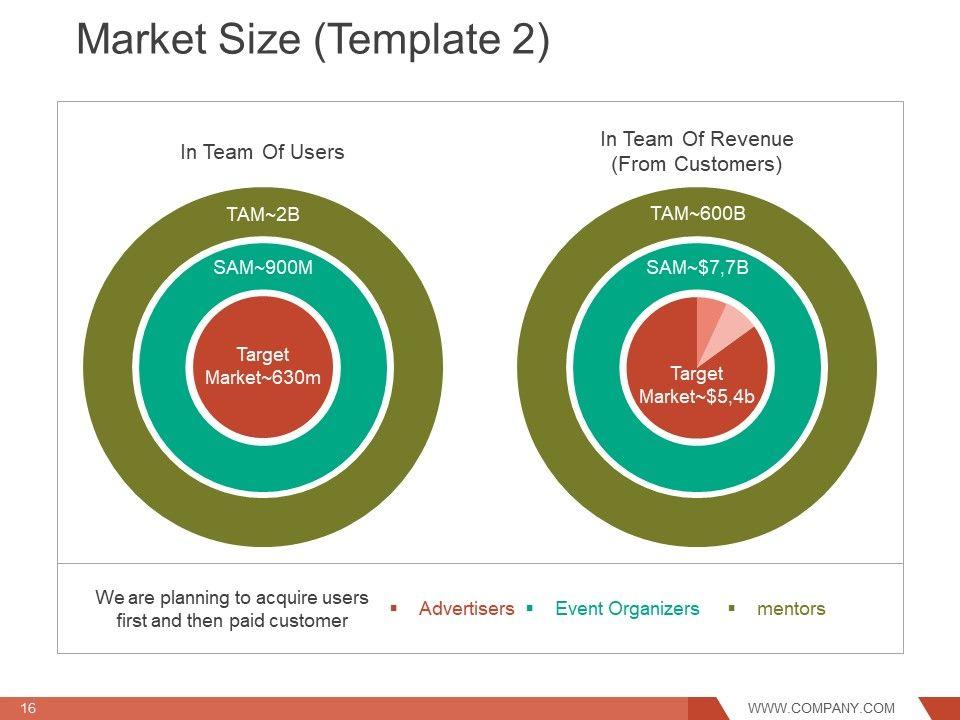 Market Size (Template 2)

In Team Of Users

TAM~2B

SAM~900M

Target Market~630m

In Team Of Revenue (From Customers)

TAM~600B

SAM~$7,7B

Target Market~$5,4b

We are planning to acquire users first and then paid customer

Advertisers

Event Organizers

mentors

16

WWW.COMPANY.COM